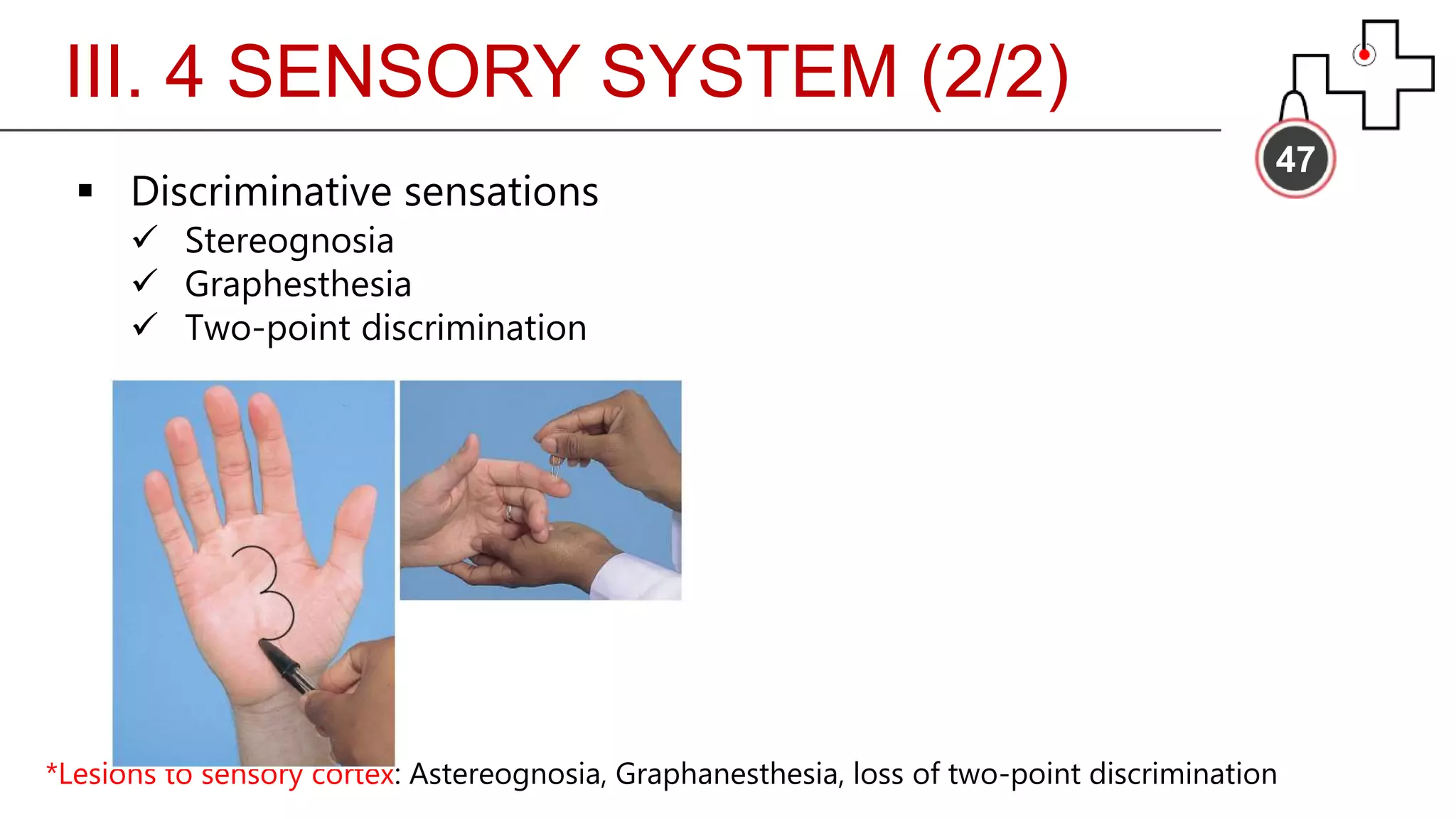 III. 4 SENSORY SYSTEM (2/2)

47

▪ Discriminative sensations
✓ Stereognosia
✓ Graphesthesia
✓ Two-point discrimination

3

*Lesions to sensory cortex: Astereognosia, Graphanesthesia, loss of two-point discrimination